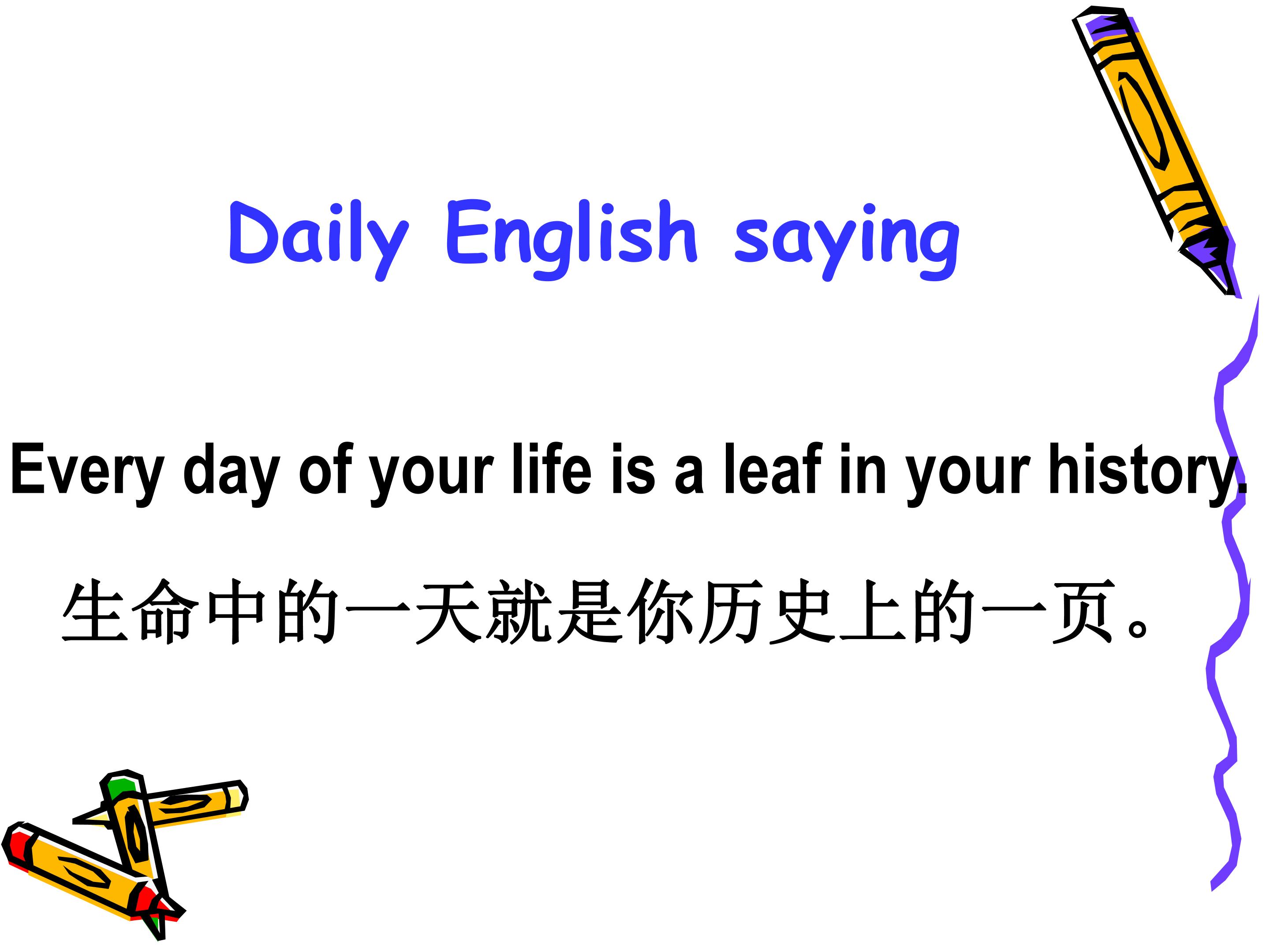 Daily English saying

Every day of your life is a leaf in your history.

生命中的一天就是你历史上的一页。